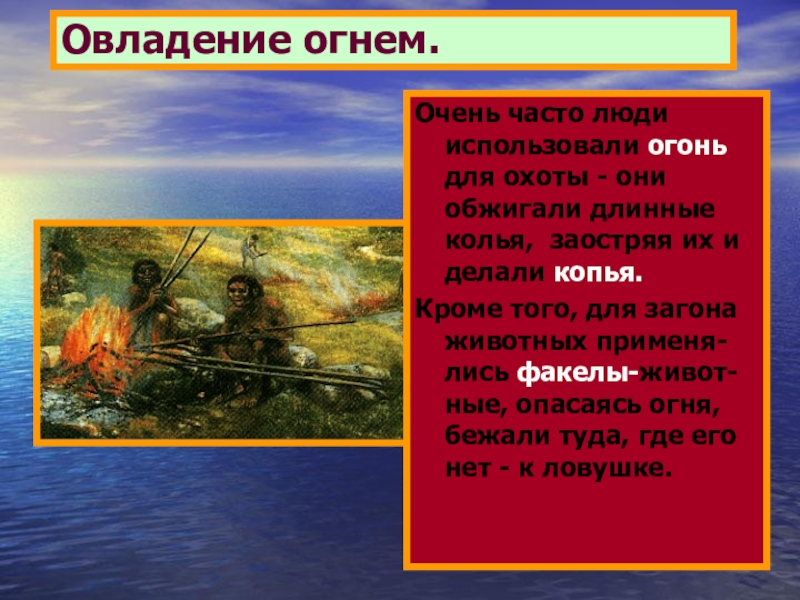 Овладение огнем.

Очень часто люди использовали огонь для охоты - они обжигали длинные колья, заостряя их и делали копья.

Кроме того, для загона животных применялись факелы-животные, опасаясь огня, бежали туда, где его нет - к ловушке.